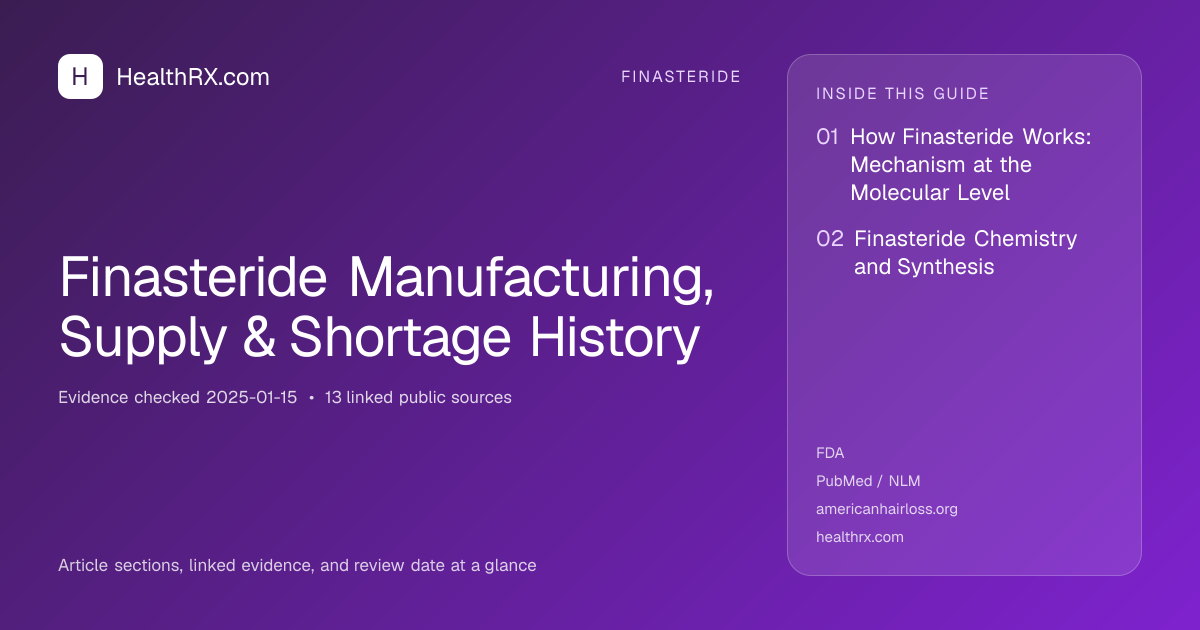 H HealthRX.com

FINASTERIDE

Finasteride Manufacturing, Supply & Shortage History

Evidence checked 2025-01-15 • 13 linked public sources

Article sections, linked evidence, and review date at a glance

INSIDE THIS GUIDE

01 How Finasteride Works: Mechanism at the Molecular Level

02 Finasteride Chemistry and Synthesis

FDA
PubMed / NLM
americanhairloss.org
healthrx.com